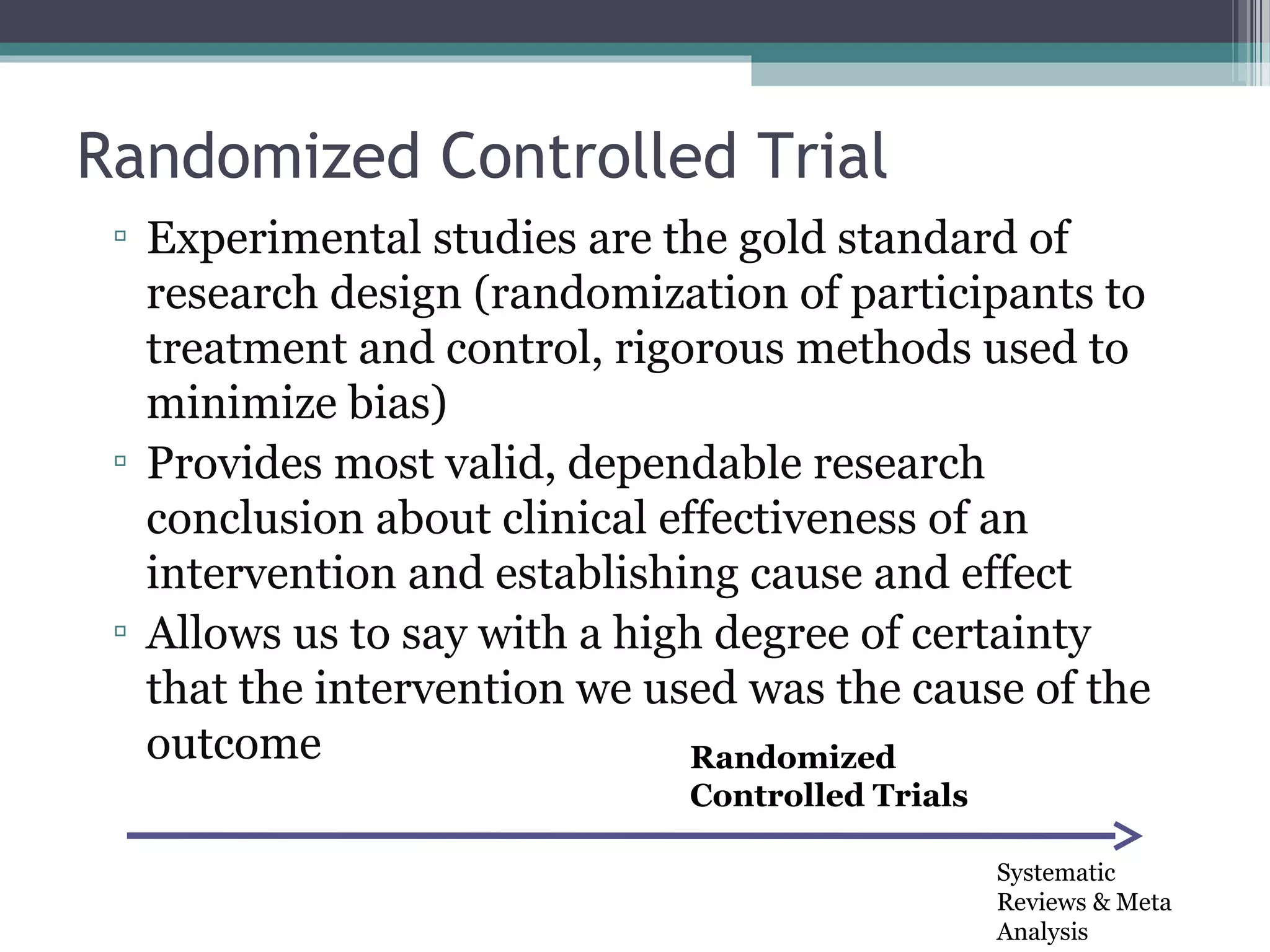 Randomized Controlled Trial

▫ Experimental studies are the gold standard of research design (randomization of participants to treatment and control, rigorous methods used to minimize bias)

▫ Provides most valid, dependable research conclusion about clinical effectiveness of an intervention and establishing cause and effect

▫ Allows us to say with a high degree of certainty that the intervention we used was the cause of the outcome

Randomized Controlled Trials

Systematic Reviews & Meta Analysis